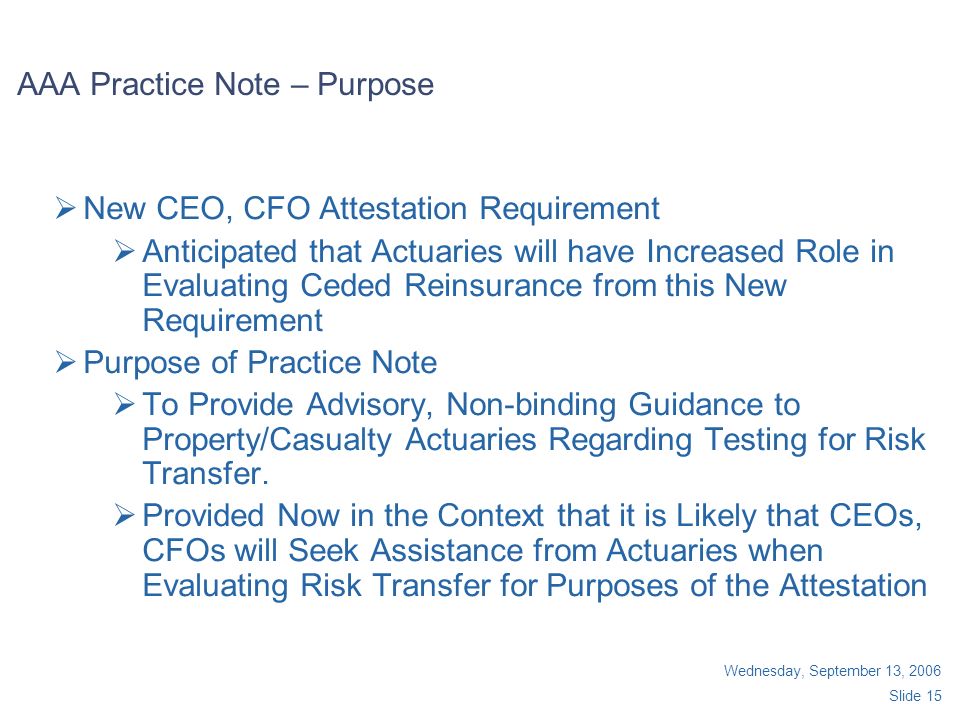 AAA Practice Note – Purpose

➢ New CEO, CFO Attestation Requirement

➢ Anticipated that Actuaries will have Increased Role in Evaluating Ceded Reinsurance from this New Requirement

➢ Purpose of Practice Note

➢ To Provide Advisory, Non-binding Guidance to Property/Casualty Actuaries Regarding Testing for Risk Transfer.

➢ Provided Now in the Context that it is Likely that CEOs, CFOs will Seek Assistance from Actuaries when Evaluating Risk Transfer for Purposes of the Attestation

Wednesday, September 13, 2006
Slide 15